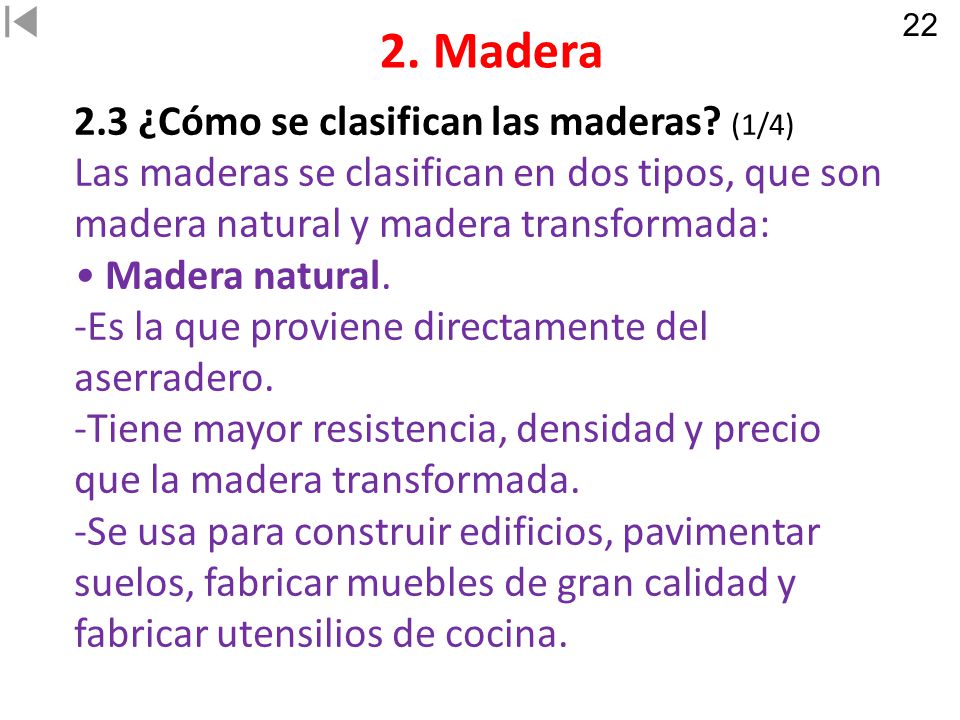 22

2. Madera

2.3 ¿Cómo se clasifican las maderas? (1/4)

Las maderas se clasifican en dos tipos, que son madera natural y madera transformada:

• Madera natural.

-Es la que proviene directamente del aserradero.

-Tiene mayor resistencia, densidad y precio que la madera transformada.

-Se usa para construir edificios, pavimentar suelos, fabricar muebles de gran calidad y fabricar utensilios de cocina.